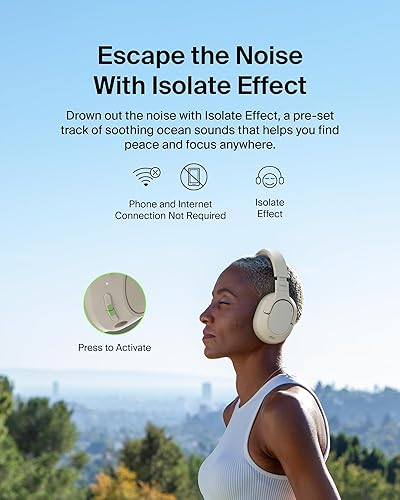 Escape the Noise
With Isolate Effect

Drown out the noise with Isolate Effect, a pre-set track of soothing ocean sounds that helps you find peace and focus anywhere.

Phone and Internet Connection Not Required

Isolate Effect

Press to Activate